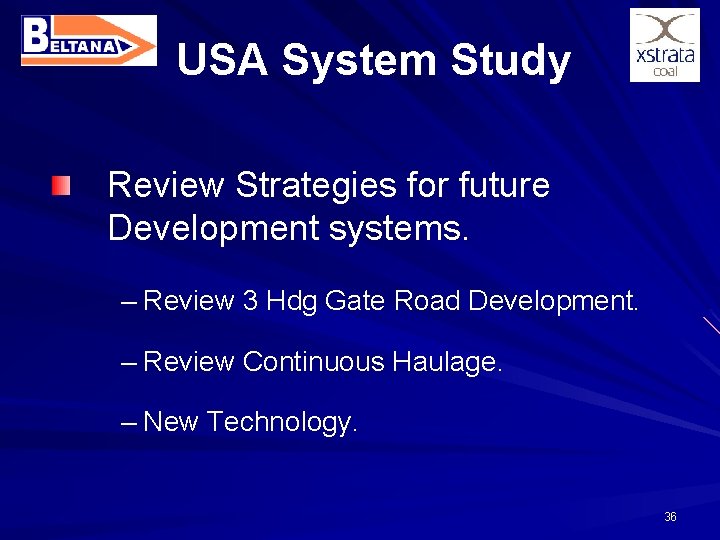 BELTANA

USA System Study

xstrata
coal

Review Strategies for future Development systems.

– Review 3 Hdg Gate Road Development.

– Review Continuous Haulage.

– New Technology.

36